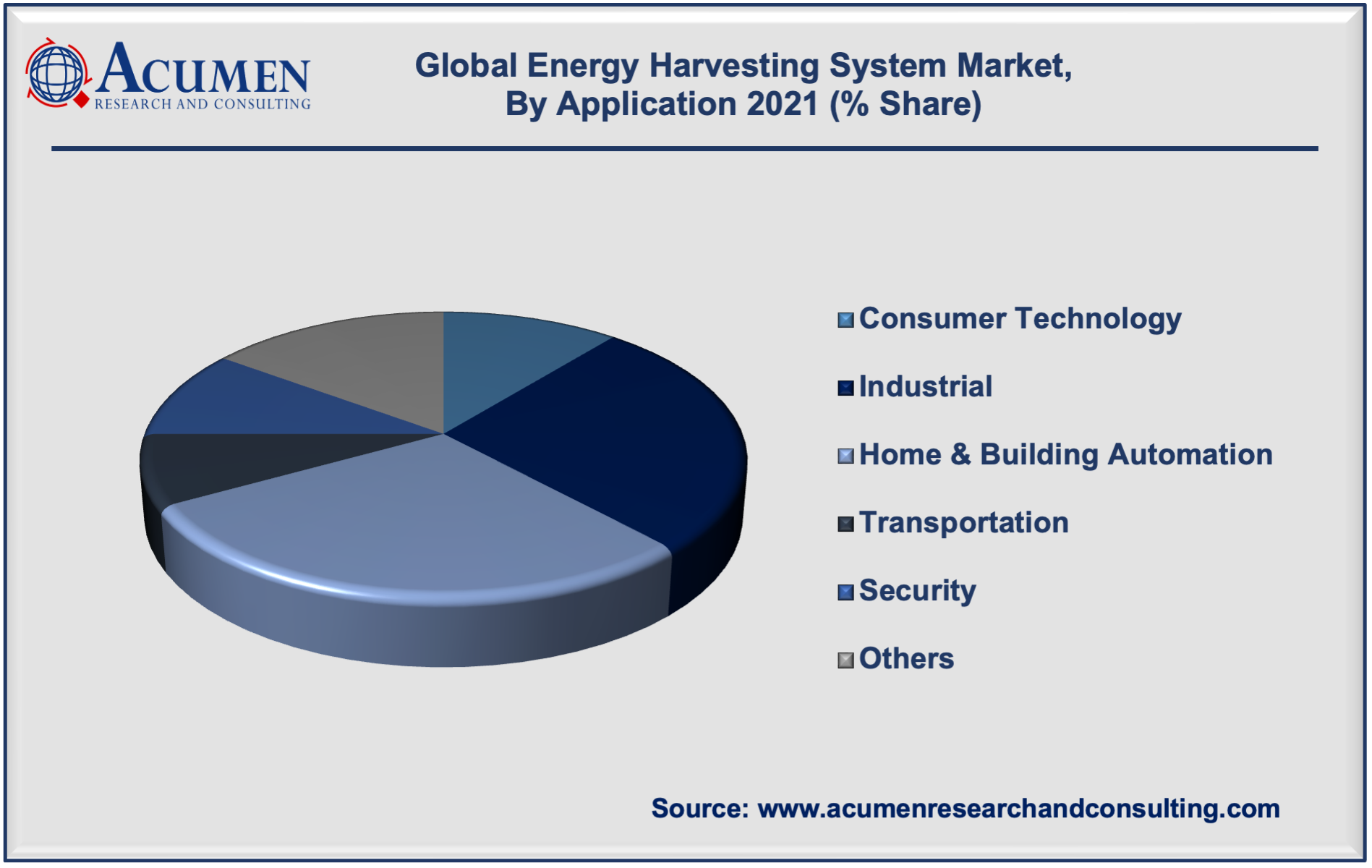 ACUMEN
RESEARCH AND CONSULTING

Global Energy Harvesting System Market, By Application 2021 (% Share)

Consumer Technology
Industrial
Home & Building Automation
Transportation
Security
Others

Source: www.acumenresearchandconsulting.com